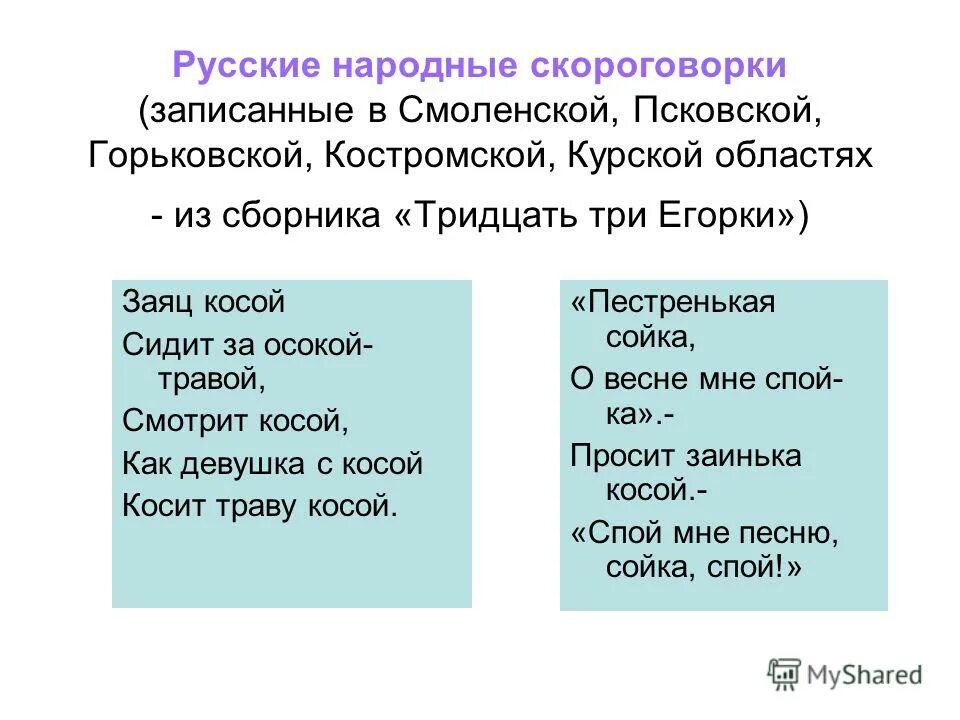 Русские народные скороговорки (записанные в Смоленской, Псковской, Горьковской, Костромской, Курской областях - из сборника «Тридцать три Егорки»)

Заяц косой
Сидит за осокой-травой,
Смотрит косой,
Как девушка с косой
Косит траву косой.

«Пестренькая сойка,
О весне мне спой-ка».-
Просит заинька косой.-
«Спой мне песню, сойка, спой!»

MyShared